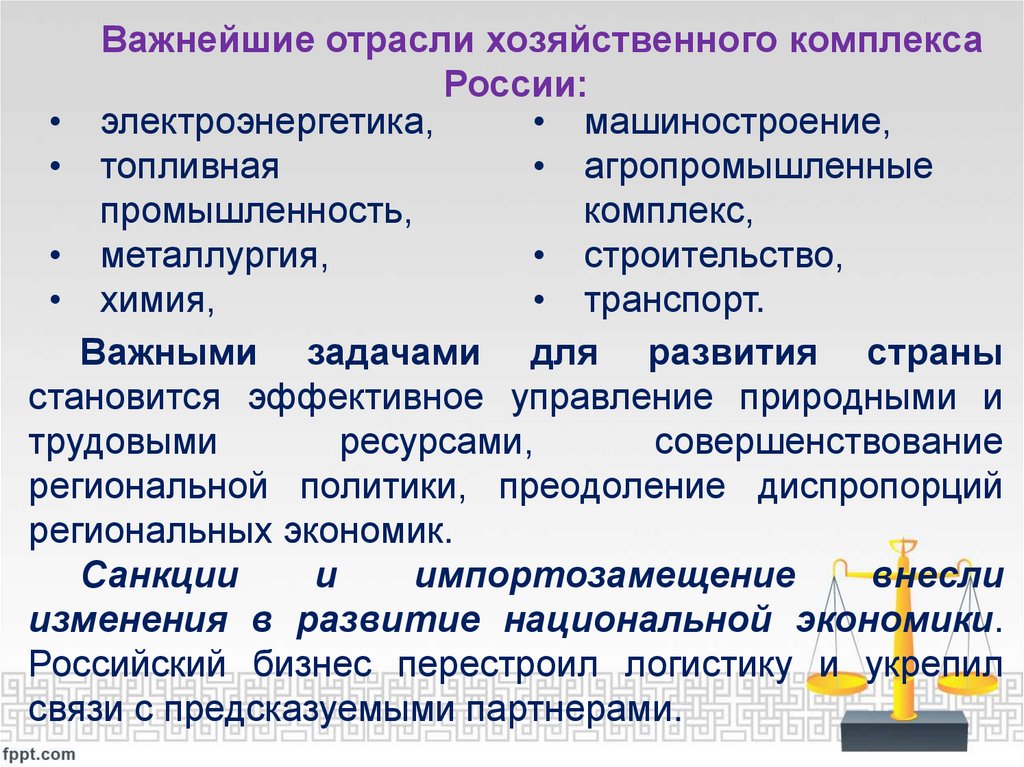 Важнейшие отрасли хозяйственного комплекса России:

• электроэнергетика,
• топливная промышленность,
• металлургия,
• химия,

• машиностроение,
• агропромышленные комплекс,
• строительство,
• транспорт.

Важными задачами для развития страны становится эффективное управление природными и трудовыми ресурсами, совершенствование региональной политики, преодоление диспропорций региональных экономик.

Санкции и импортозамещение внесли изменения в развитие национальной экономики. Российский бизнес перестроил логистику и укрепил связи с предсказуемыми партнерами.

fppt.com